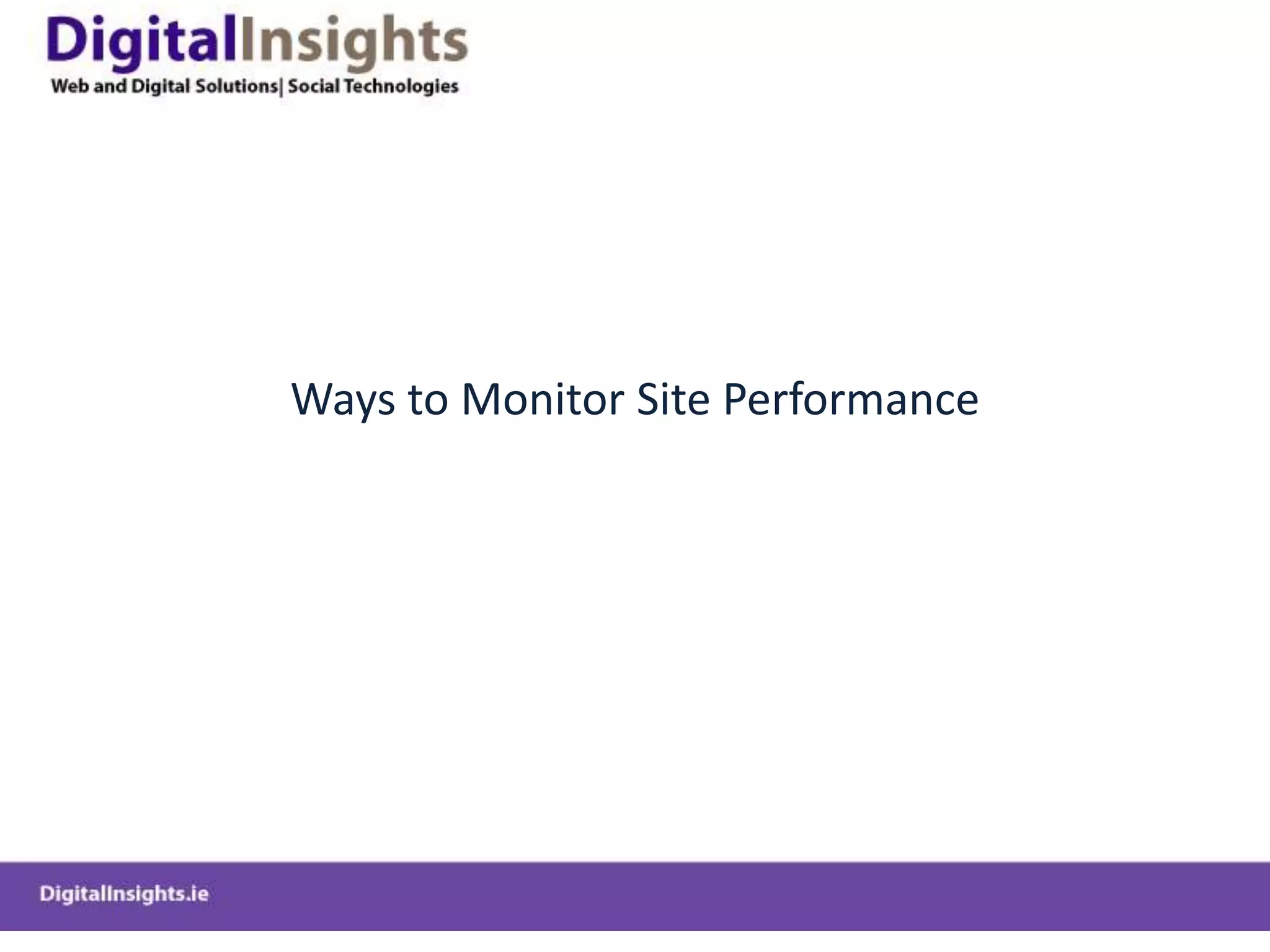 DigitalInsights
Web and Digital Solutions| Social Technologies

Ways to Monitor Site Performance

DigitalInsights.ie